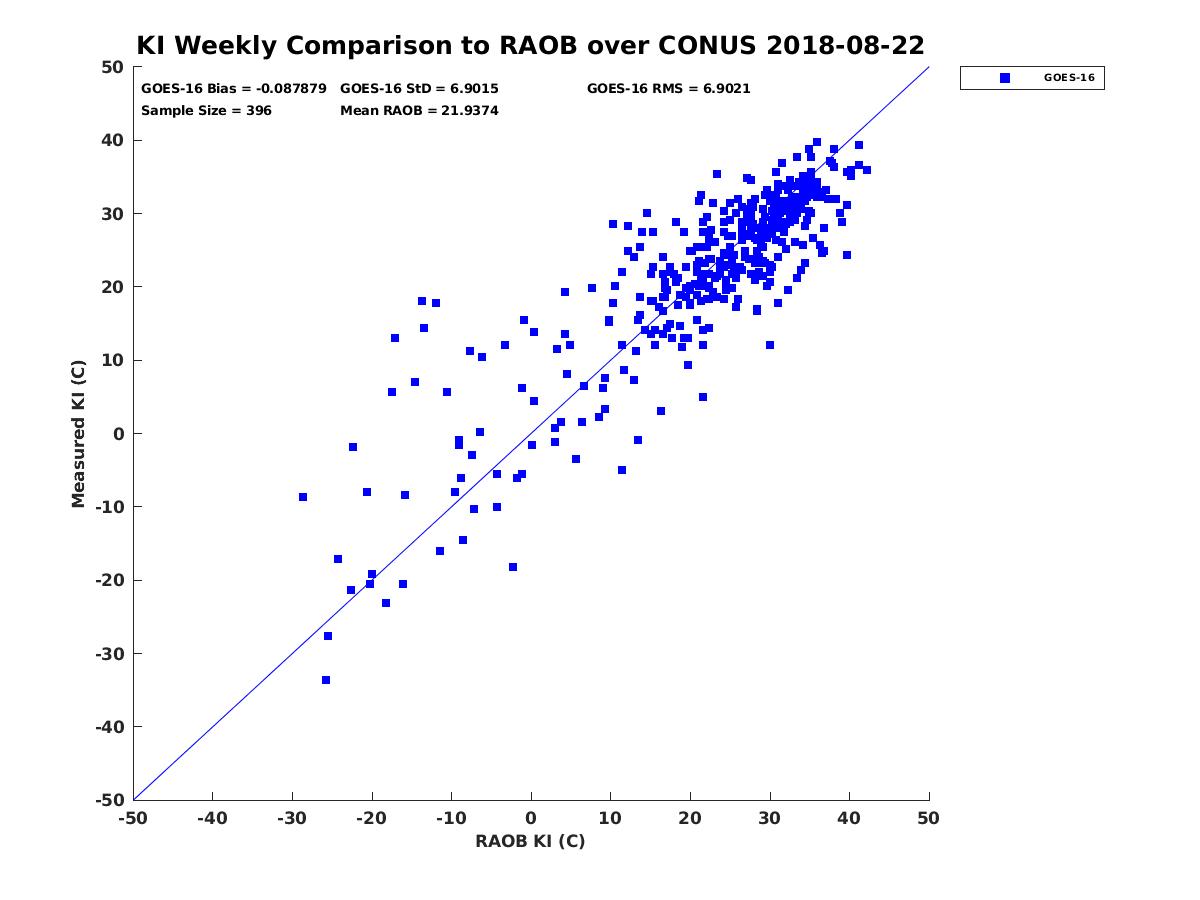 KI Weekly Comparison to RAOB over CONUS 2018-08-22

GOES-16 Bias = -0.087879 GOES-16 StD = 6.9015 GOES-16 RMS = 6.9021
Sample Size = 396 Mean RAOB = 21.9374

GOES-16

Measured KI (C)

50
40
30
20
10
0
-10
-20
-30
-40
-50

-50 -40 -30 -20 -10 0 10 20 30 40 50

RAOB KI (C)